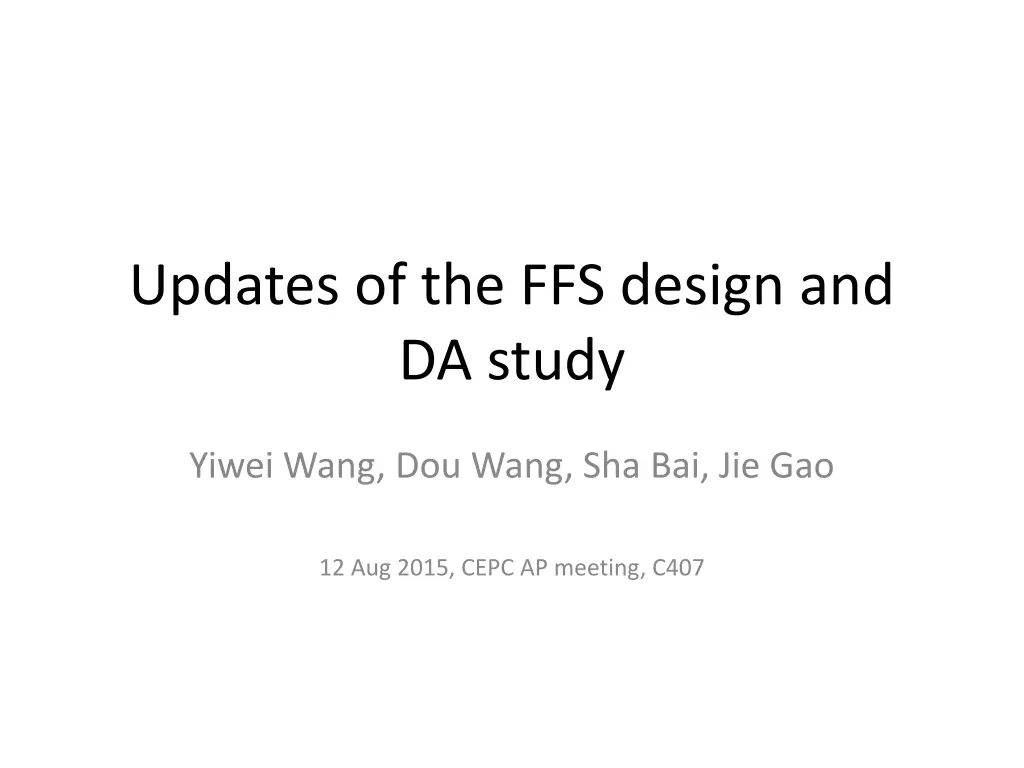 Updates of the FFS design and DA study

Yiwei Wang, Dou Wang, Sha Bai, Jie Gao

12 Aug 2015, CEPC AP meeting, C407